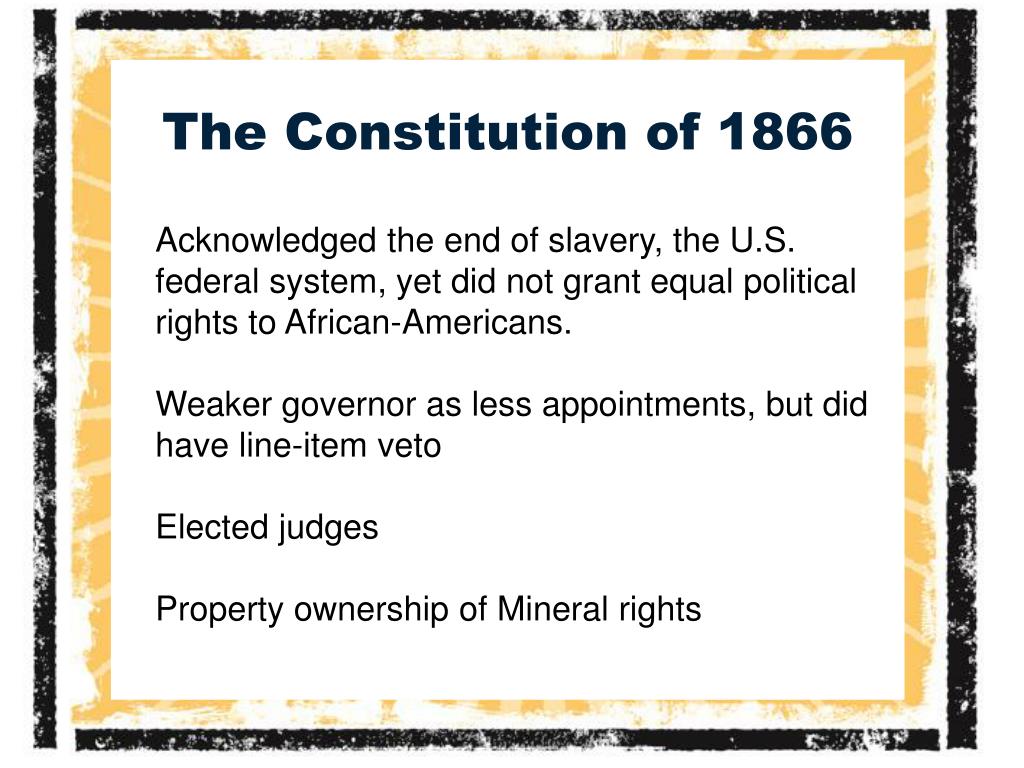 The Constitution of 1866

Acknowledged the end of slavery, the U.S. federal system, yet did not grant equal political rights to African-Americans.

Weaker governor as less appointments, but did have line-item veto

Elected judges

Property ownership of Mineral rights